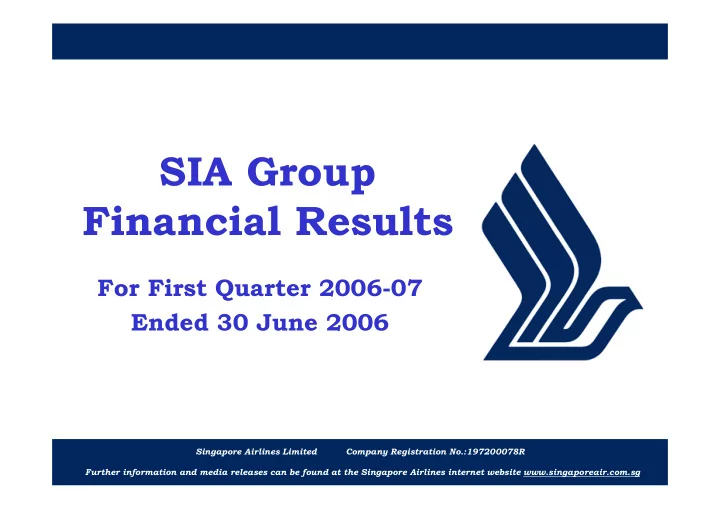 SIA Group
Financial Results

For First Quarter 2006-07
Ended 30 June 2006

Singapore Airlines Limited Company Registration No.:197200078R

Further information and media releases can be found at the Singapore Airlines internet website www.singaporeair.com.sg